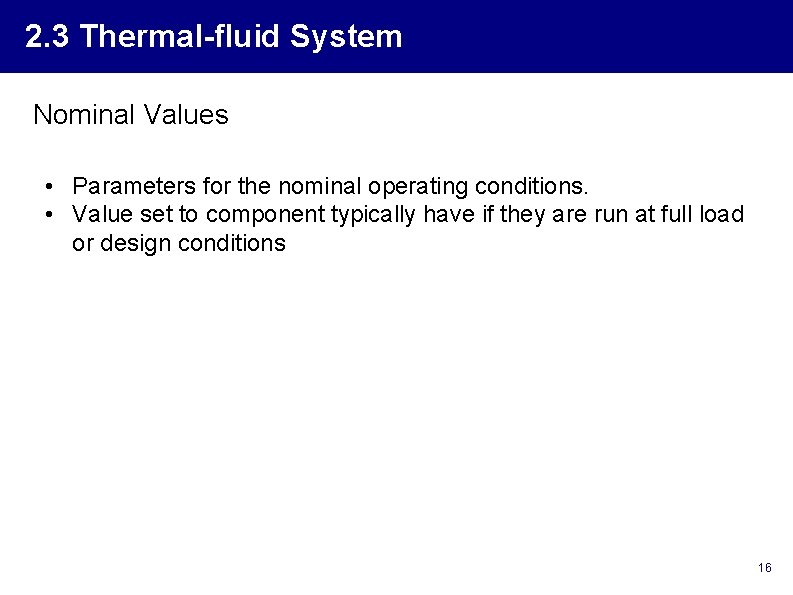 2.3 Thermal-fluid System

Nominal Values

• Parameters for the nominal operating conditions.
• Value set to component typically have if they are run at full load or design conditions

16